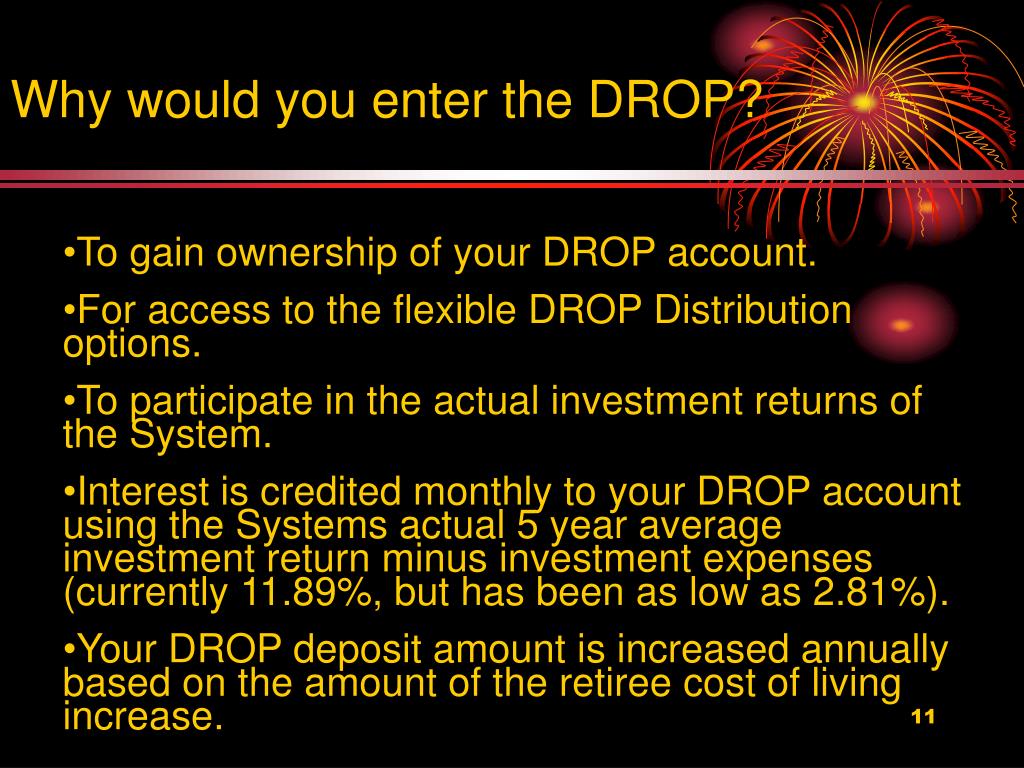 Why would you enter the DROP?

•To gain ownership of your DROP account.

•For access to the flexible DROP Distribution options.

•To participate in the actual investment returns of the System.

•Interest is credited monthly to your DROP account using the Systems actual 5 year average investment return minus investment expenses (currently 11.89%, but has been as low as 2.81%).

•Your DROP deposit amount is increased annually based on the amount of the retiree cost of living increase.

11